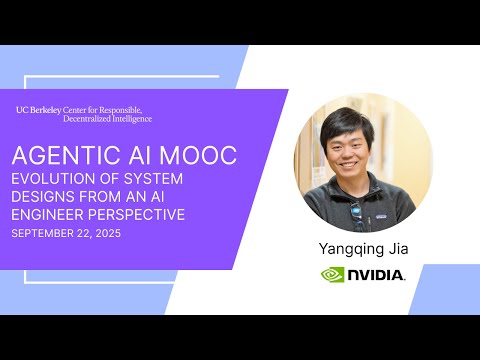 UC Berkeley Center for Responsible, Decentralized Intelligence

AGENTIC AI MOOC

EVOLUTION OF SYSTEM DESIGNS FROM AN AI ENGINEER PERSPECTIVE

SEPTEMBER 22, 2025

Yangqing Jia

NVIDIA.